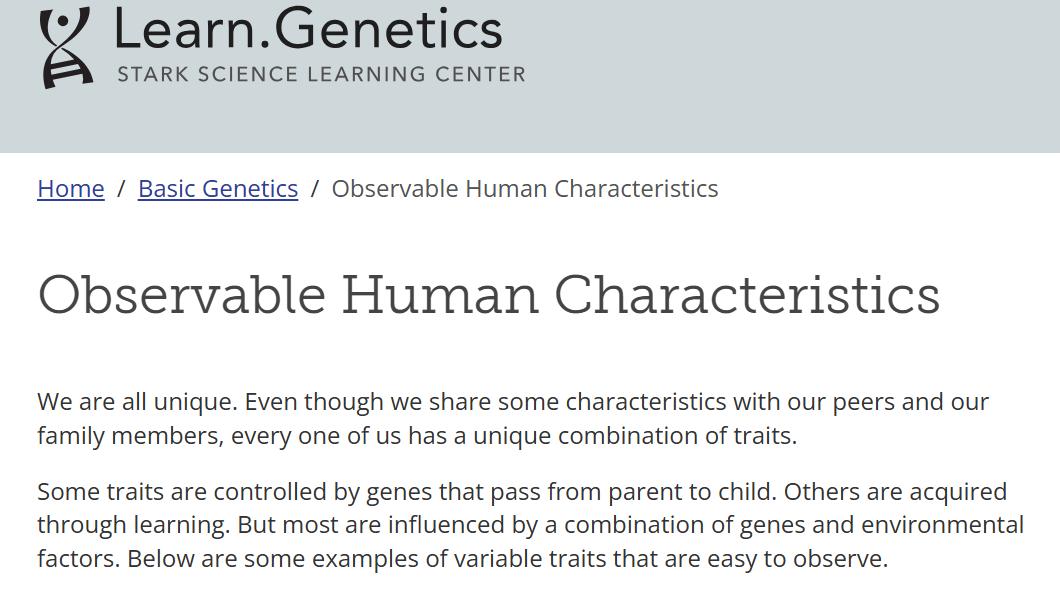 Learn.Genetics
STARK SCIENCE LEARNING CENTER

Home / Basic Genetics / Observable Human Characteristics

Observable Human Characteristics

We are all unique. Even though we share some characteristics with our peers and our family members, every one of us has a unique combination of traits.

Some traits are controlled by genes that pass from parent to child. Others are acquired through learning. But most are influenced by a combination of genes and environmental factors. Below are some examples of variable traits that are easy to observe.